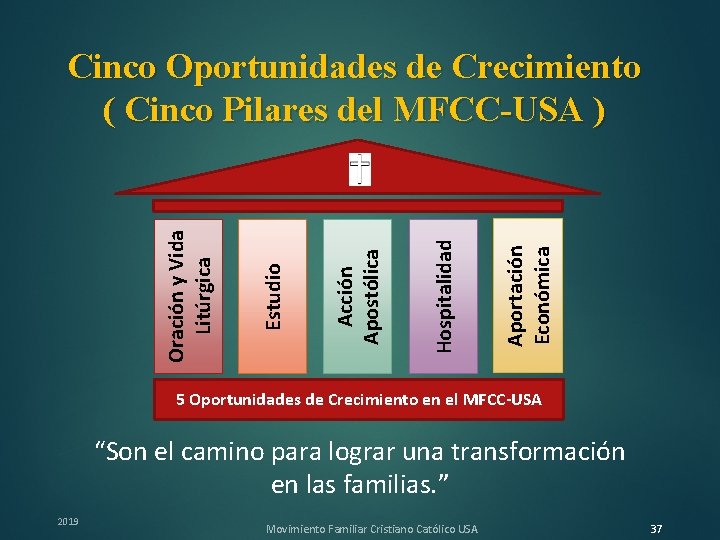 Cinco Oportunidades de Crecimiento
( Cinco Pilares del MFCC-USA )

Oración y Vida Litúrgica

Estudio

Acción Apostólica

Hospitalidad

Aportación Económica

5 Oportunidades de Crecimiento en el MFCC-USA

“Son el camino para lograr una transformación en las familias.”

2019

Movimiento Familiar Cristiano Católico USA

37